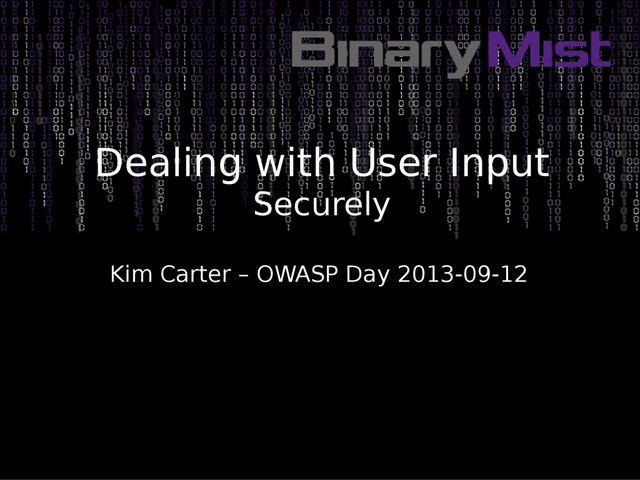 BinaryMist

Dealing with User Input
Securely

Kim Carter – OWASP Day 2013-09-12